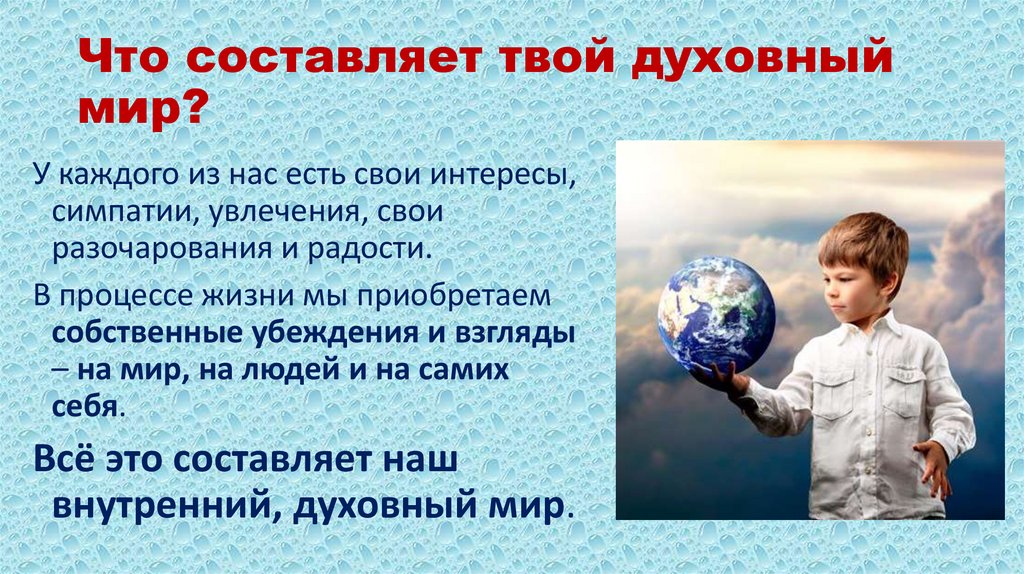 Что составляет твой духовный мир?

У каждого из нас есть свои интересы, симпатии, увлечения, свои разочарования и радости.

В процессе жизни мы приобретаем собственные убеждения и взгляды – на мир, на людей и на самих себя.

Всё это составляет наш внутренний, духовный мир.